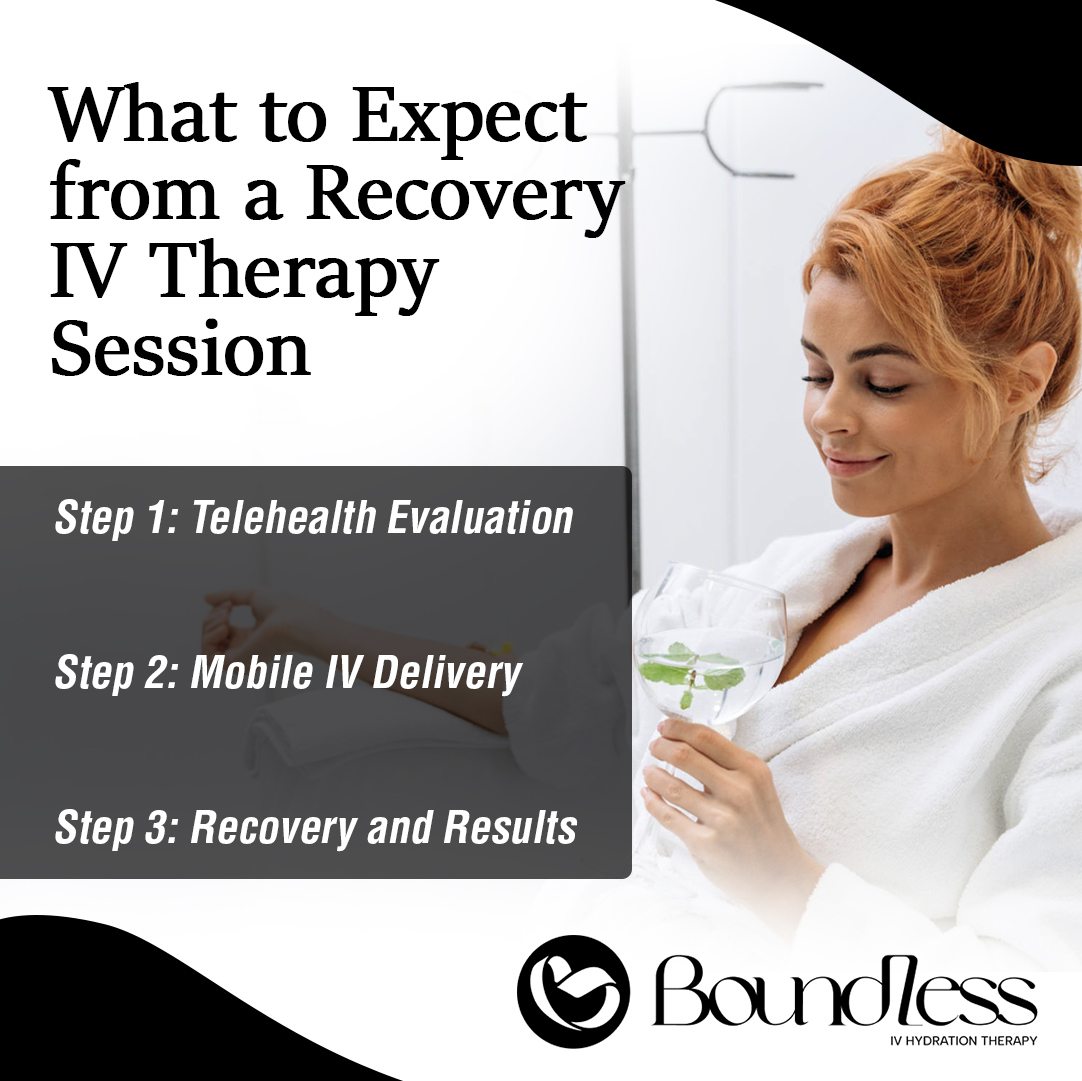 What to Expect from a Recovery IV Therapy Session

Step 1: Telehealth Evaluation

Step 2: Mobile IV Delivery

Step 3: Recovery and Results

Boundless
IV HYDRATION THERAPY